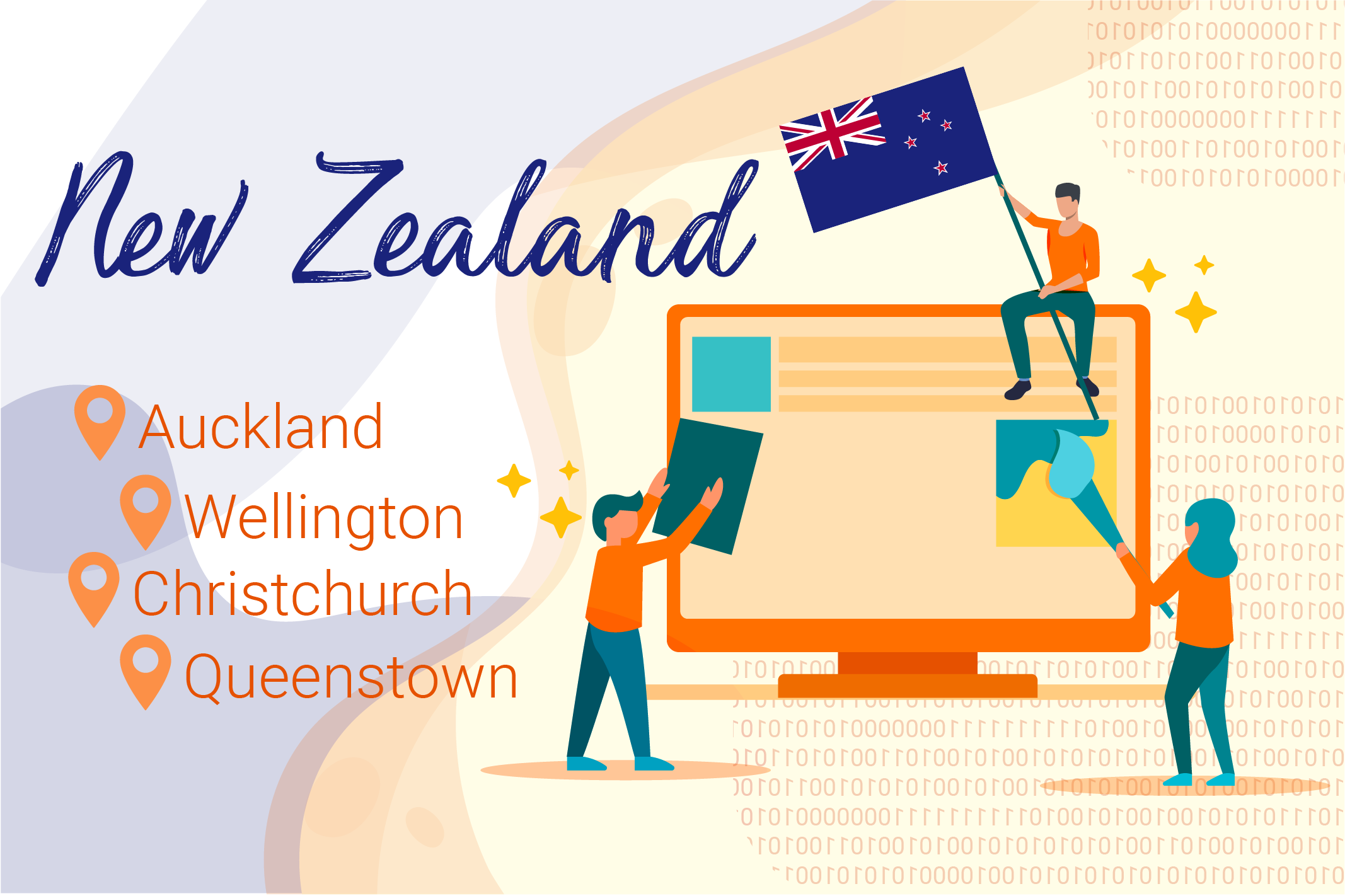 New Zealand

Auckland
Wellington
Christchurch
Queenstown